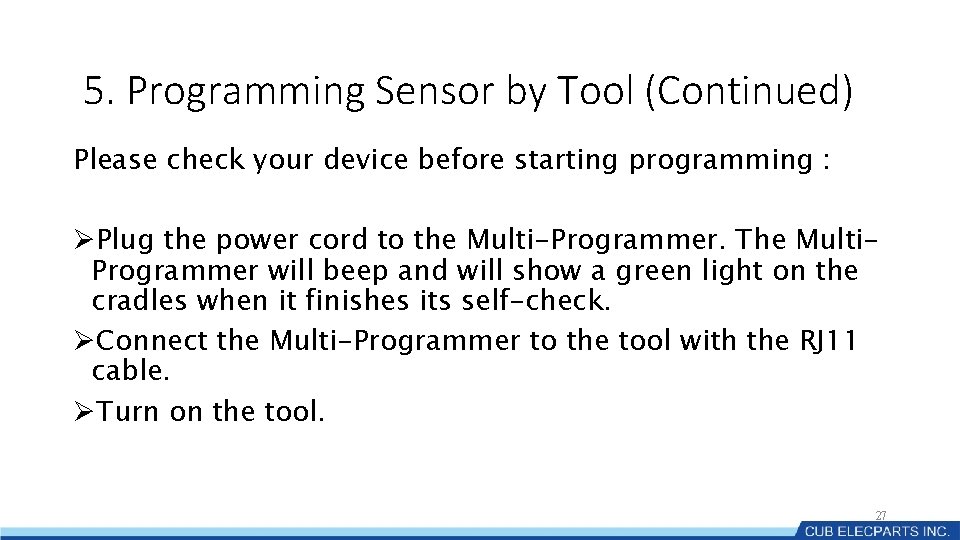 5. Programming Sensor by Tool (Continued)

Please check your device before starting programming :

➢Plug the power cord to the Multi-Programmer. The Multi-Programmer will beep and will show a green light on the cradles when it finishes its self-check.

➢Connect the Multi-Programmer to the tool with the RJ11 cable.

➢Turn on the tool.

27

CUB ELECPARTS INC.